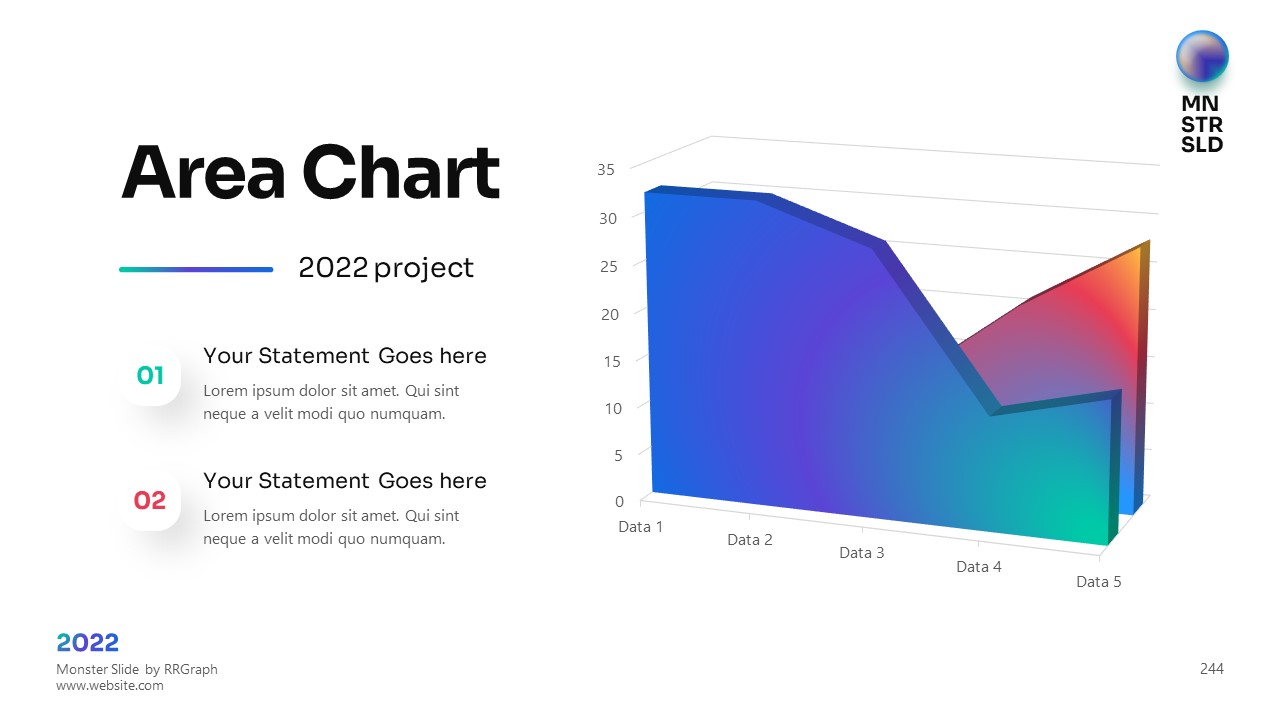 MN
STR
SLD

Area Chart

2022 project

01

Your Statement Goes here

Lorem ipsum dolor sit amet. Qui sint neque a velit modi quo numquam.

02

Your Statement Goes here

Lorem ipsum dolor sit amet. Qui sint neque a velit modi quo numquam.

35
30
25
20
15
10
5
0

Data 1
Data 2
Data 3
Data 4
Data 5

2022
Monster Slide by RRGraph
www.website.com

244